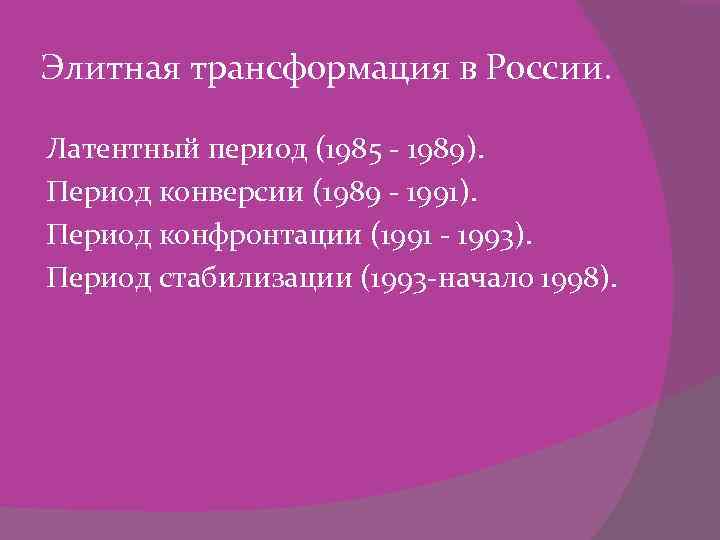 Элитная трансформация в России.

Латентный период (1985 - 1989).
Период конверсии (1989 - 1991).
Период конфронтации (1991 - 1993).
Период стабилизации (1993-начало 1998).